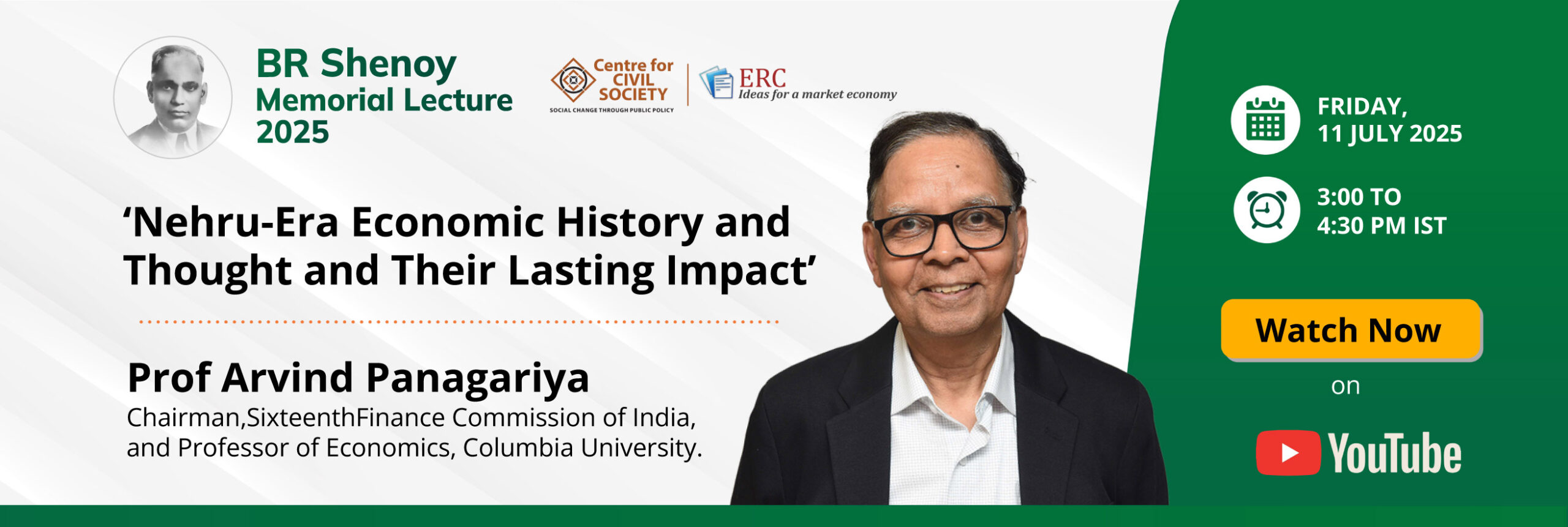 BR Shenoy Memorial Lecture 2025

Centre for CIVIL SOCIETY
SOCIAL CHANGE THROUGH PUBLIC POLICY

ERC
Ideas for a market economy

‘Nehru-Era Economic History and Thought and Their Lasting Impact’

Prof Arvind Panagariya
Chairman,SixteenthFinance Commission of India, and Professor of Economics, Columbia University.

FRIDAY, 11 JULY 2025

3:00 TO 4:30 PM IST

Watch Now

on

YouTube